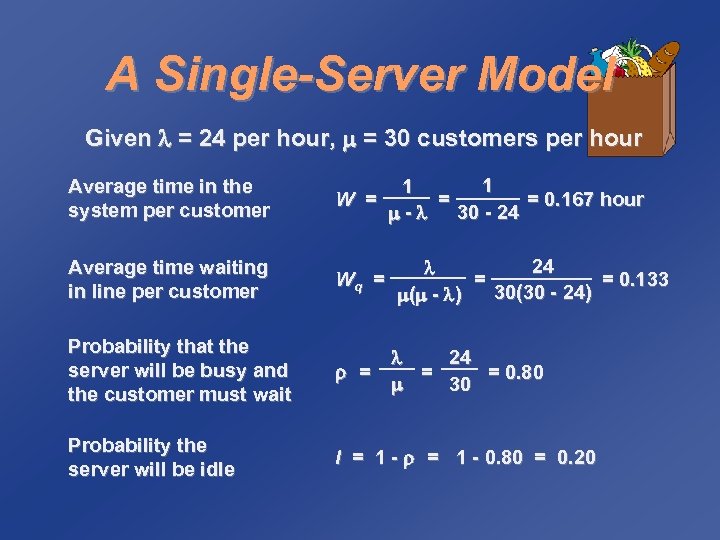 A Single-Server Model

Given $\lambda$ = 24 per hour, $\mu$ = 30 customers per hour

Average time in the system per customer

$W = \frac{1}{\mu - \lambda} = \frac{1}{30 - 24} = 0.167$ hour

Average time waiting in line per customer

$W_q = \frac{\lambda}{\mu(\mu - \lambda)} = \frac{24}{30(30 - 24)} = 0.133$

Probability that the server will be busy and the customer must wait

$\rho = \frac{\lambda}{\mu} = \frac{24}{30} = 0.80$

Probability the server will be idle

$I = 1 - \rho = 1 - 0.80 = 0.20$